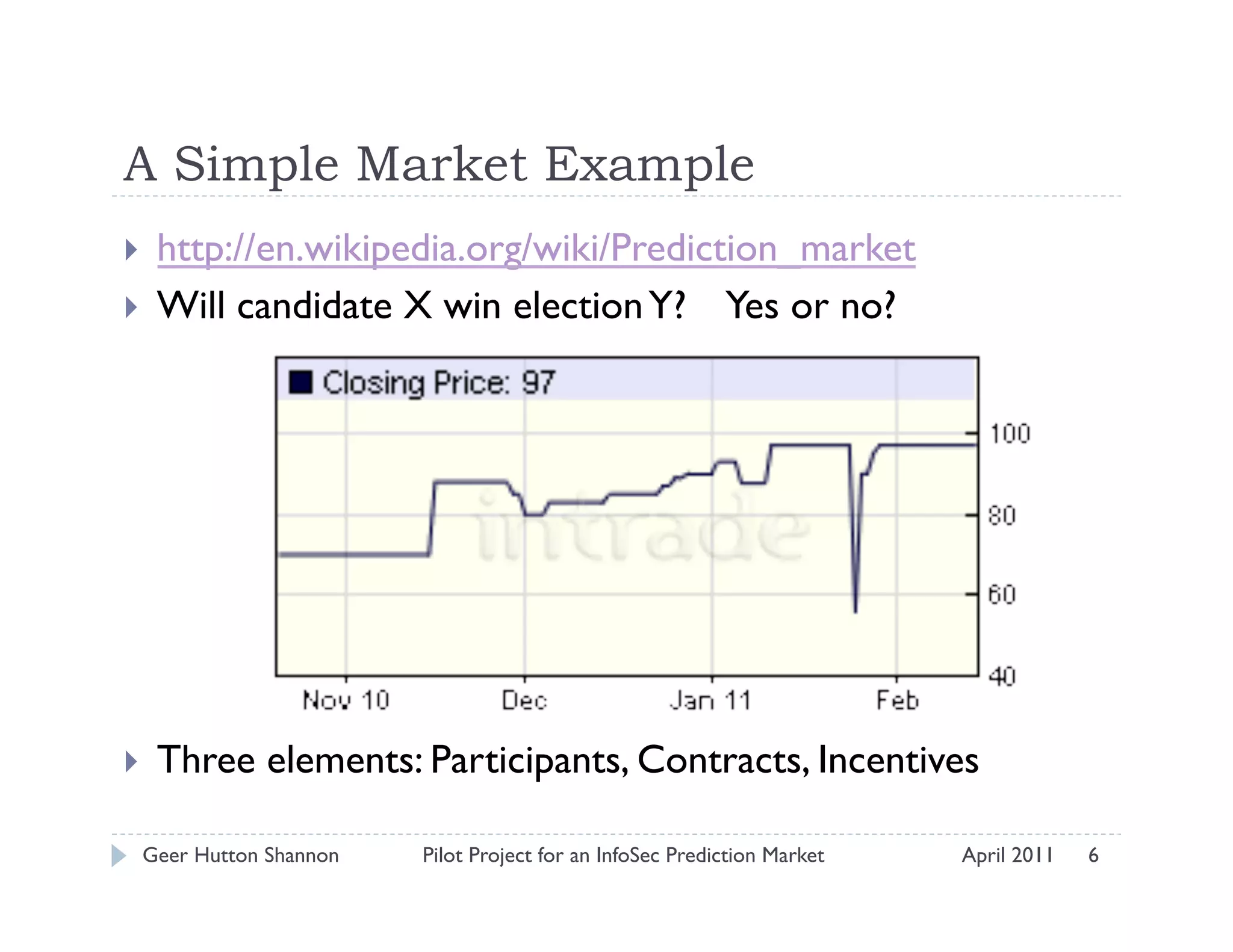 A Simple Market Example

http://en.wikipedia.org/wiki/Prediction_market

Will candidate X win election Y? Yes or no?

Closing Price: 97

intrade

100
80
60
40

Nov 10
Dec
Jan 11
Feb

Three elements: Participants, Contracts, Incentives

Geer Hutton Shannon Pilot Project for an InfoSec Prediction Market April 2011 6